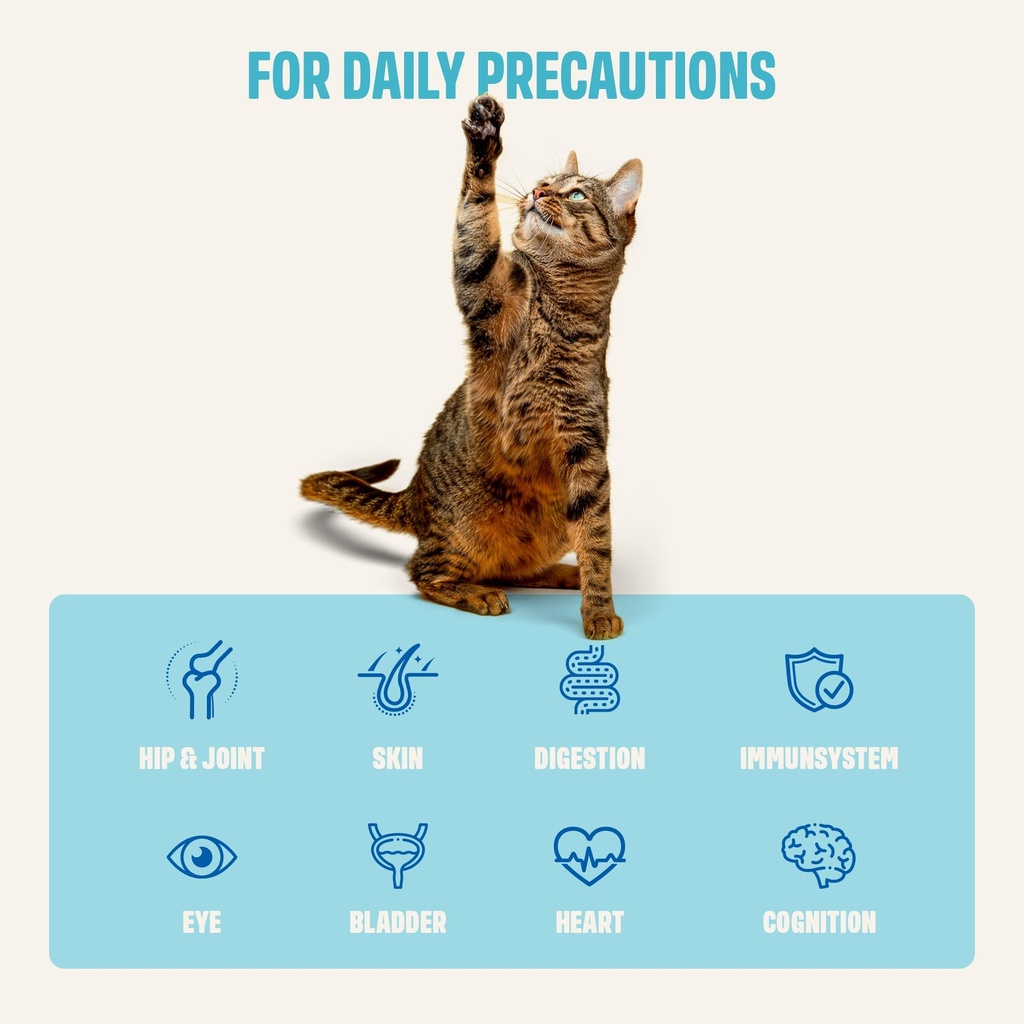 FOR DAILY PRECAUTIONS

HIP & JOINT

SKIN

DIGESTION

IMMUNSYSTEM

EYE

BLADDER

HEART

COGNITION